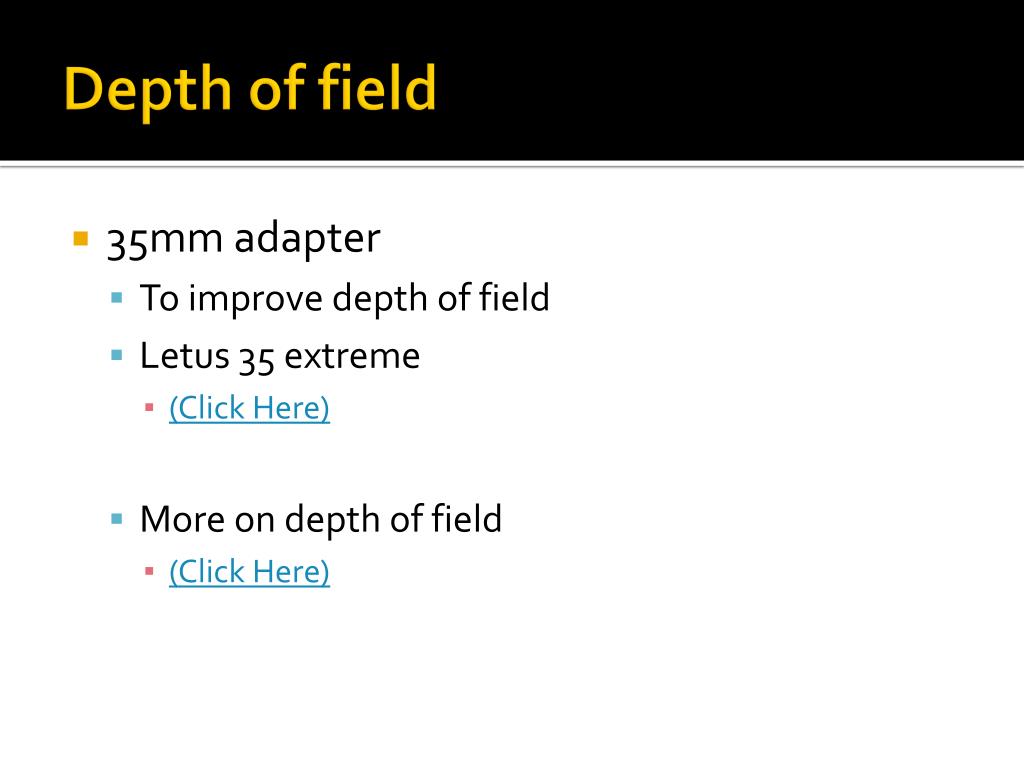 Depth of field

35mm adapter
To improve depth of field
Letus 35 extreme
(Click Here)

More on depth of field
(Click Here)